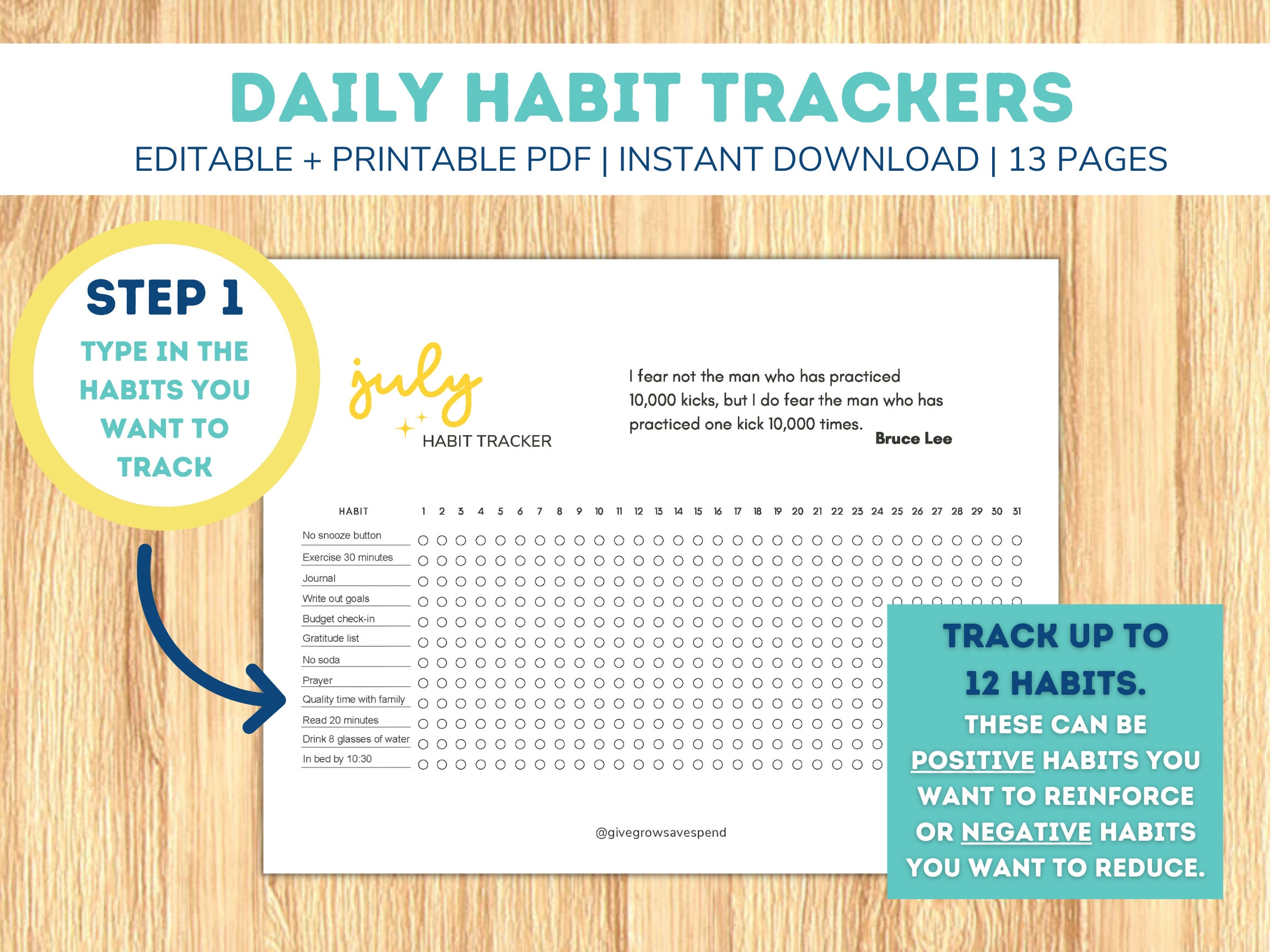 DAILY HABIT TRACKERS
EDITABLE + PRINTABLE PDF | INSTANT DOWNLOAD | 13 PAGES

STEP 1
TYPE IN THE HABITS YOU WANT TO TRACK

july
HABIT TRACKER

I fear not the man who has practiced 10,000 kicks, but I do fear the man who has practiced one kick 10,000 times. Bruce Lee

HABIT 1 2 3 4 5 6 7 8 9 10 11 12 13 14 15 16 17 18 19 20 21 22 23 24 25 26 27 28 29 30 31

No snooze button
Exercise 30 minutes
Journal
Write out goals
Budget check-in
Gratitude list
No soda
Prayer
Quality time with family
Read 20 minutes
Drink 8 glasses of water
In bed by 10:30

@givegrowsavespend

TRACK UP TO 12 HABITS.
THESE CAN BE POSITIVE HABITS YOU WANT TO REINFORCE OR NEGATIVE HABITS YOU WANT TO REDUCE.